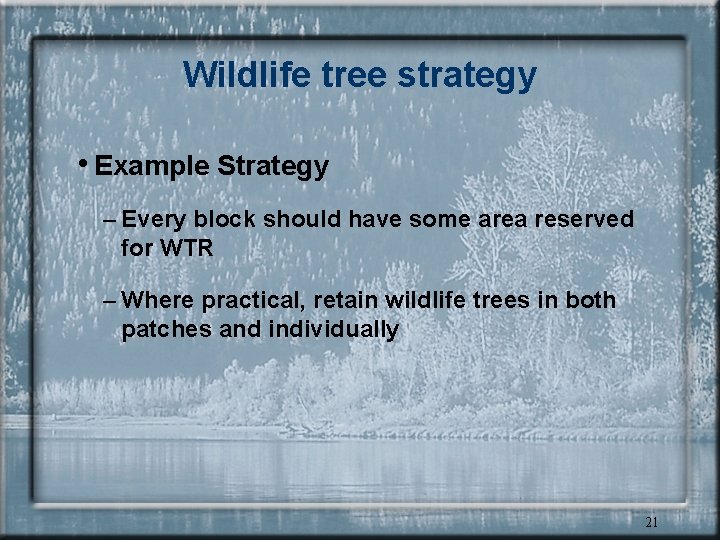 Wildlife tree strategy

• Example Strategy

– Every block should have some area reserved for WTR

– Where practical, retain wildlife trees in both patches and individually

21